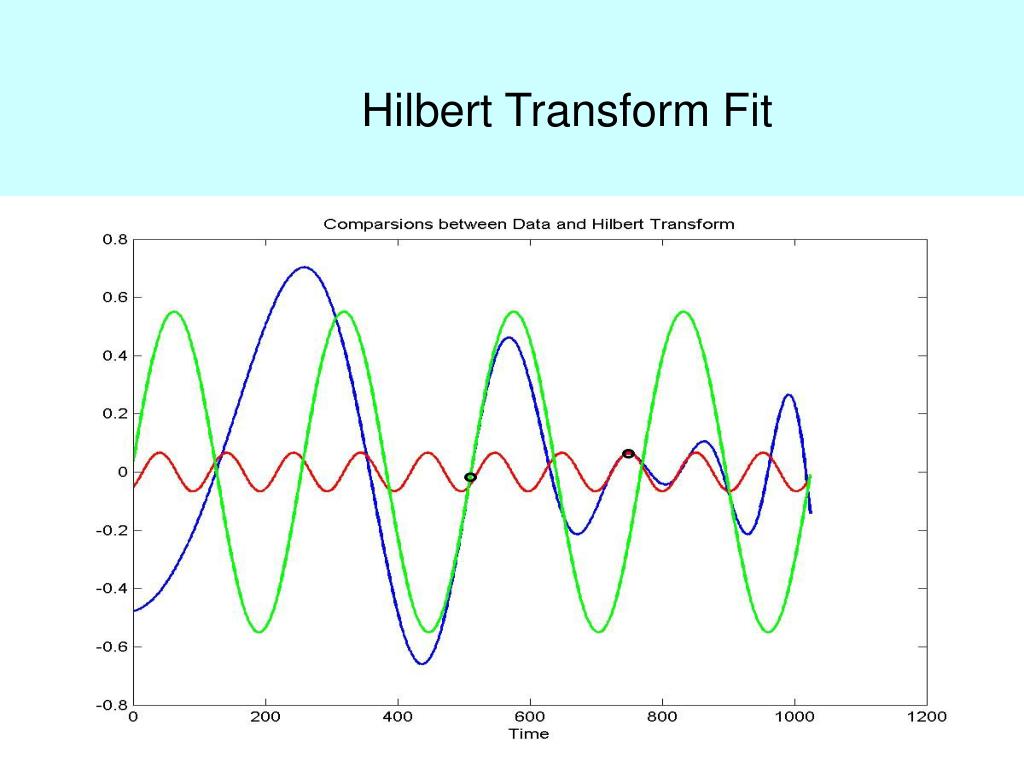 Hilbert Transform Fit

Comparsions between Data and Hilbert Transform

0.8
0.6
0.4
0.2
0
-0.2
-0.4
-0.6
-0.8

0
200
400
600
800
1000
1200
Time